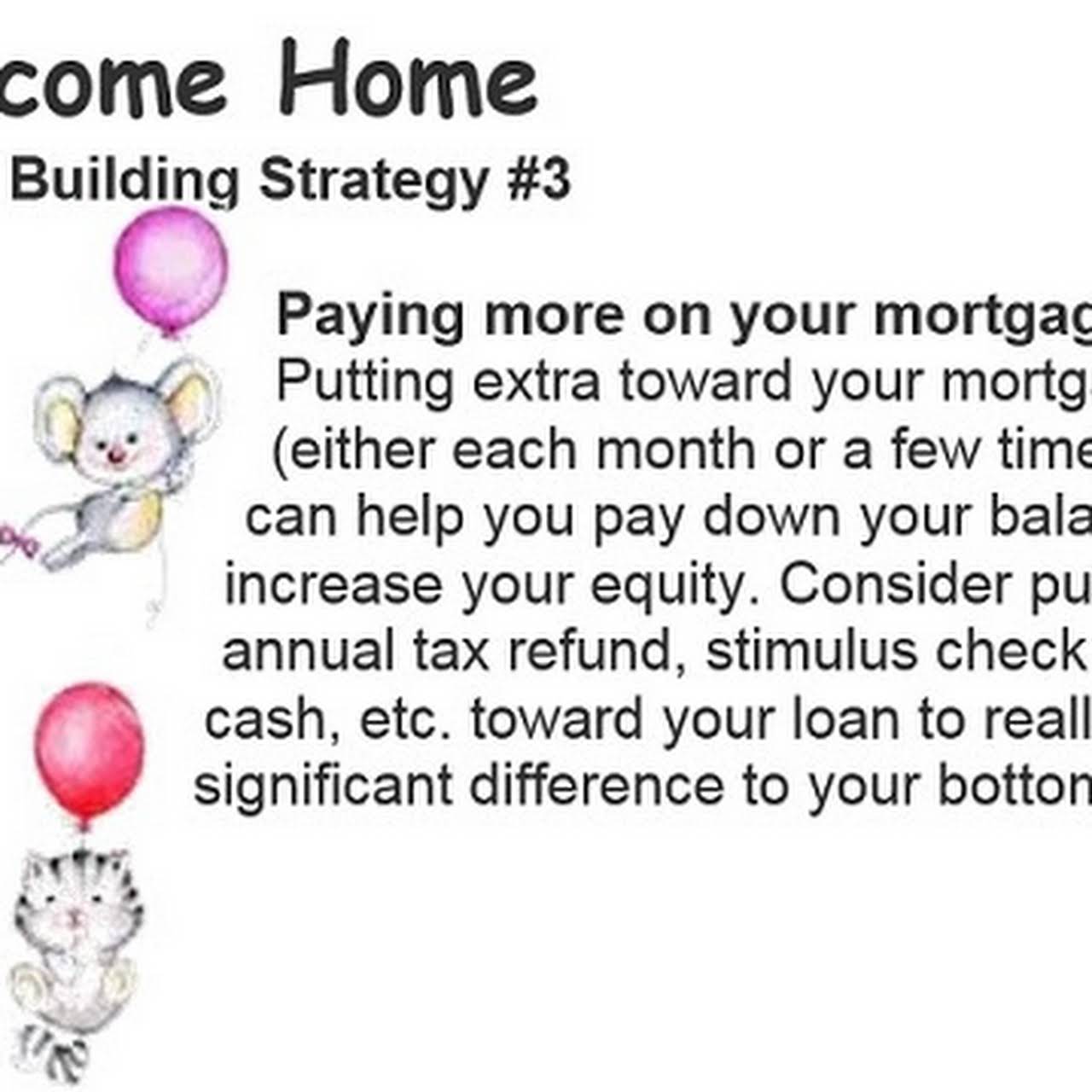 come Home

Building Strategy #3

Paying more on your mortgag
Putting extra toward your mortg
(either each month or a few time
can help you pay down your bala
increase your equity. Consider pu
annual tax refund, stimulus check
cash, etc. toward your loan to reall
significant difference to your botton